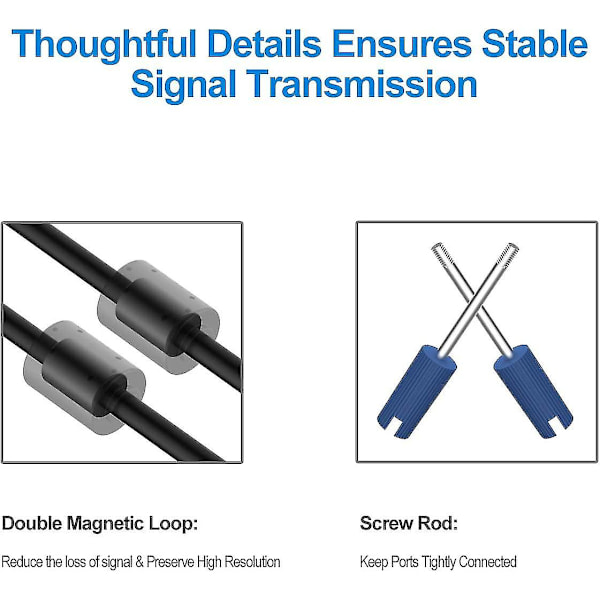 Thoughtful Details Ensures Stable Signal Transmission

Double Magnetic Loop:

Reduce the loss of signal & Preserve High Resolution

Screw Rod:

Keep Ports Tightly Connected